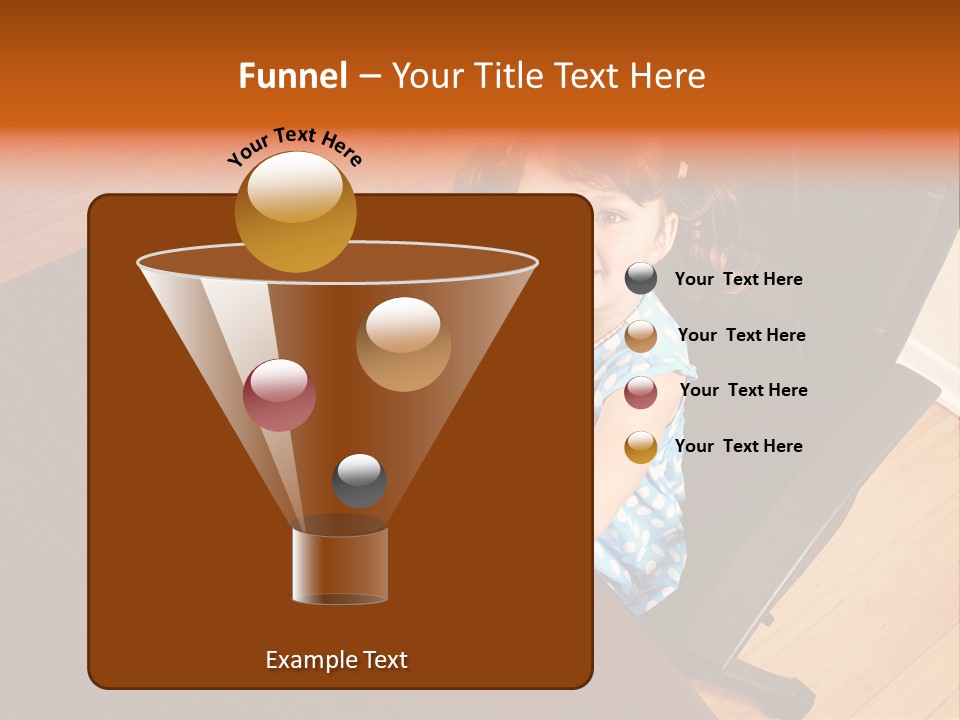 Funnel – Your Title Text Here

Your Text Here

Your Text Here

Your Text Here

Your Text Here

Your Text Here

Example Text